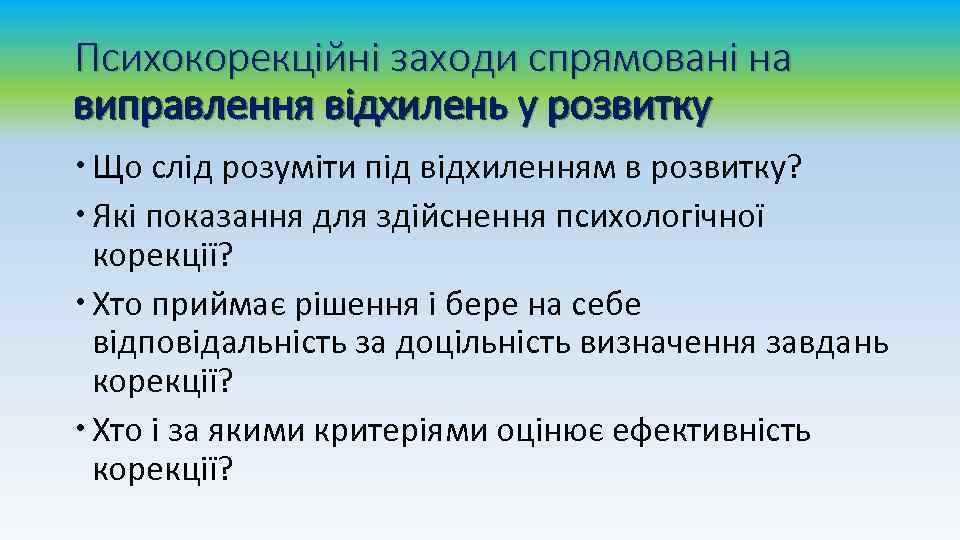 Психокорекційні заходи спрямовані на виправлення відхилень у розвитку

• Що слід розуміти під відхиленням в розвитку?

• Які показання для здійснення психологічної корекції?

• Хто приймає рішення і бере на себе відповідальність за доцільність визначення завдань корекції?

• Хто і за якими критеріями оцінює ефективність корекції?